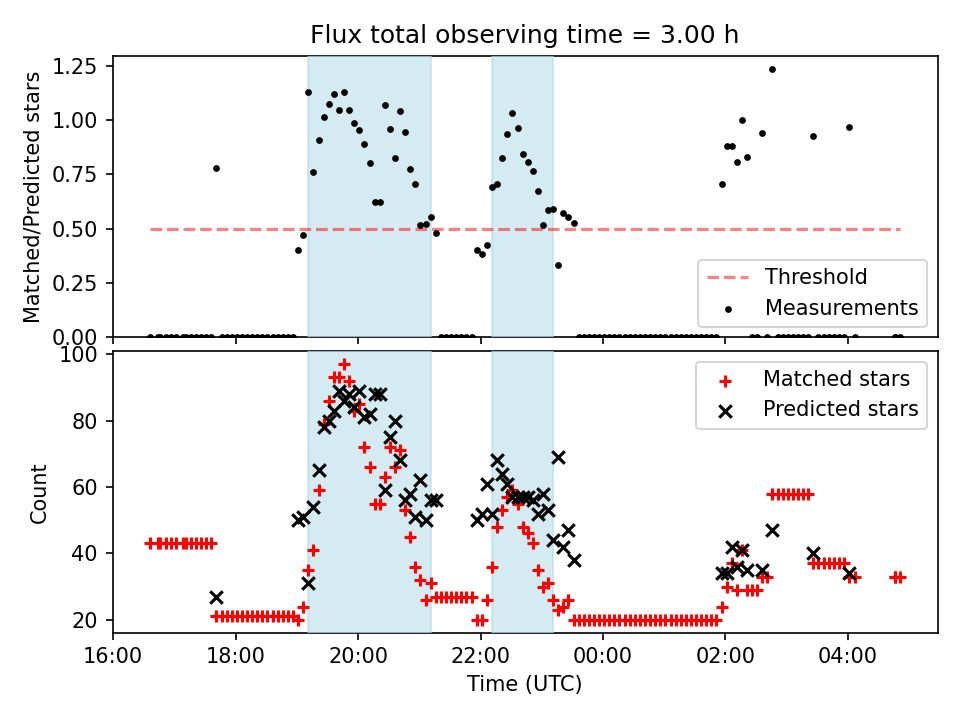 Flux total observing time = 3.00 h

Matched/Predicted stars

1.25
1.00
0.75
0.50
0.25
0.00

Threshold
Measurements

Count

100
80
60
40
20

Matched stars
Predicted stars

16:00
18:00
20:00
22:00
00:00
02:00
04:00

Time (UTC)